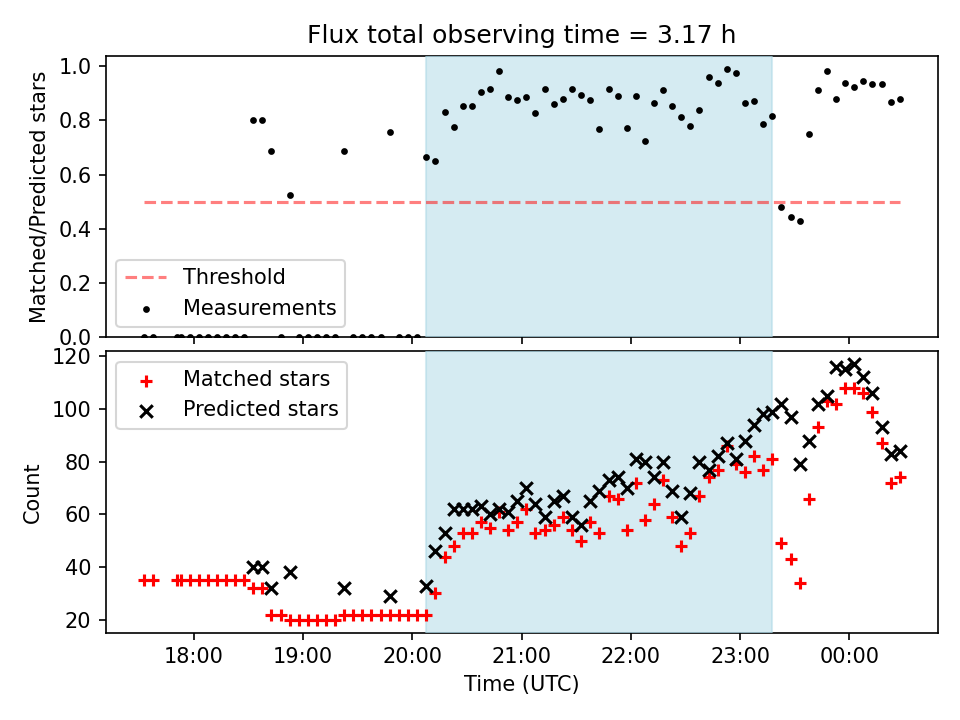 Flux total observing time = 3.17 h

Matched/Predicted stars

1.0
0.8
0.6
0.4
0.2
0.0

Threshold
Measurements

Count

120
100
80
60
40
20

Matched stars
Predicted stars

18:00
19:00
20:00
21:00
22:00
23:00
00:00

Time (UTC)